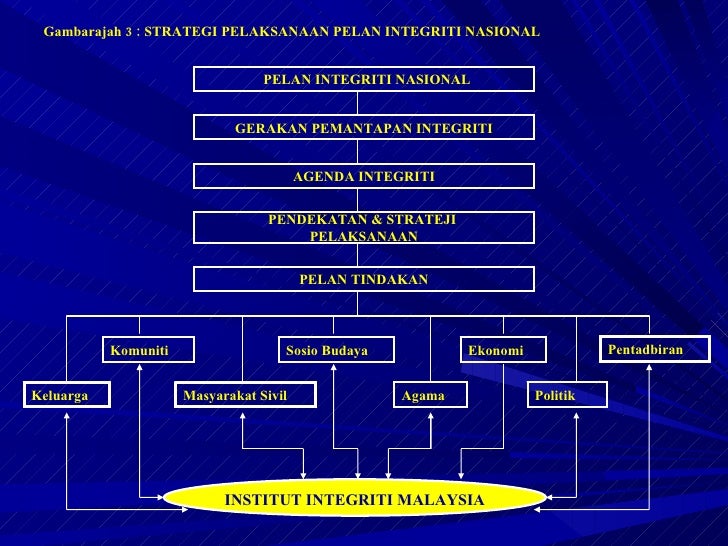 Gambarajah 3 : STRATEGI PELAKSANAAN PELAN INTEGRITI NASIONAL

PELAN INTEGRITI NASIONAL

GERAKAN PEMANTAPAN INTEGRITI

AGENDA INTEGRITI

PENDEKATAN & STRATEJI PELAKSANAAN

PELAN TINDAKAN

Komuniti

Sosio Budaya

Ekonomi

Pentadbiran

Keluarga

Masyarakat Sivil

Agama

Politik

INSTITUT INTEGRITI MALAYSIA